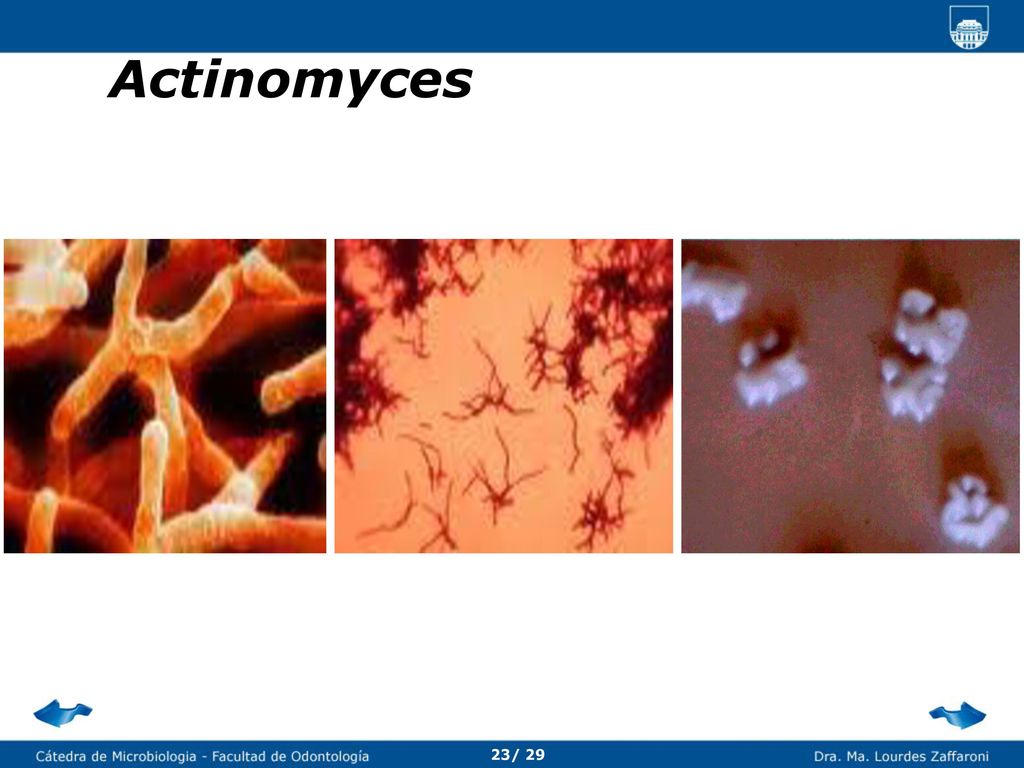 Actinomyces

Cátedra de Microbiologia - Facultad de Odontología

23/ 29

Dra. Ma. Lourdes Zaffaroni